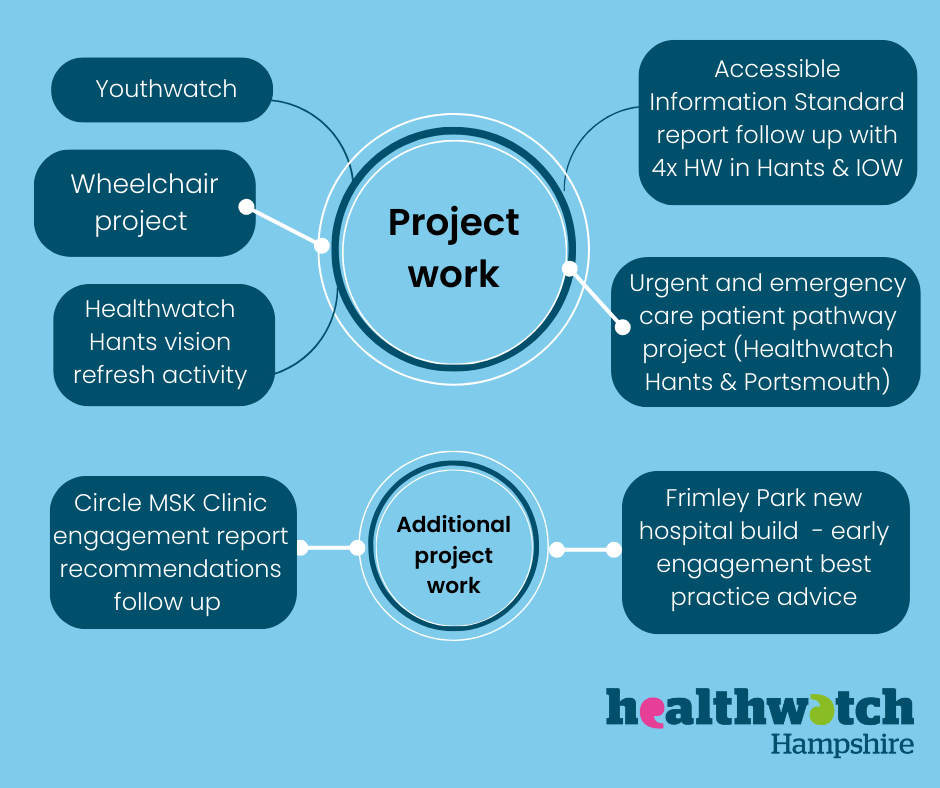 Youthwatch

Wheelchair project

Healthwatch Hants vision refresh activity

Project work

Accessible Information Standard report follow up with 4x HW in Hants & IOW

Urgent and emergency care patient pathway project (Healthwatch Hants & Portsmouth)

Circle MSK Clinic engagement report recommendations follow up

Additional project work

Frimley Park new hospital build - early engagement best practice advice

healthwatch
Hampshire